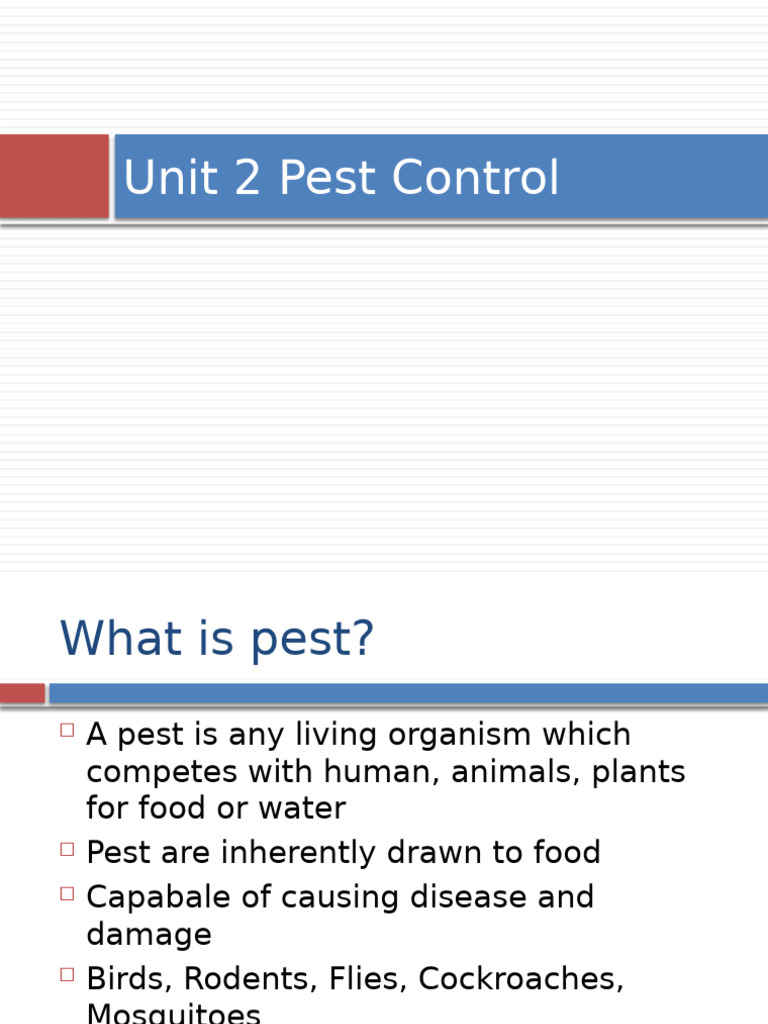 Unit 2 Pest Control

What is pest?

□ A pest is any living organism which competes with human, animals, plants for food or water
□ Pest are inherently drawn to food
□ Capabale of causing disease and damage
□ Birds, Rodents, Flies, Cockroaches, Mosquitoes